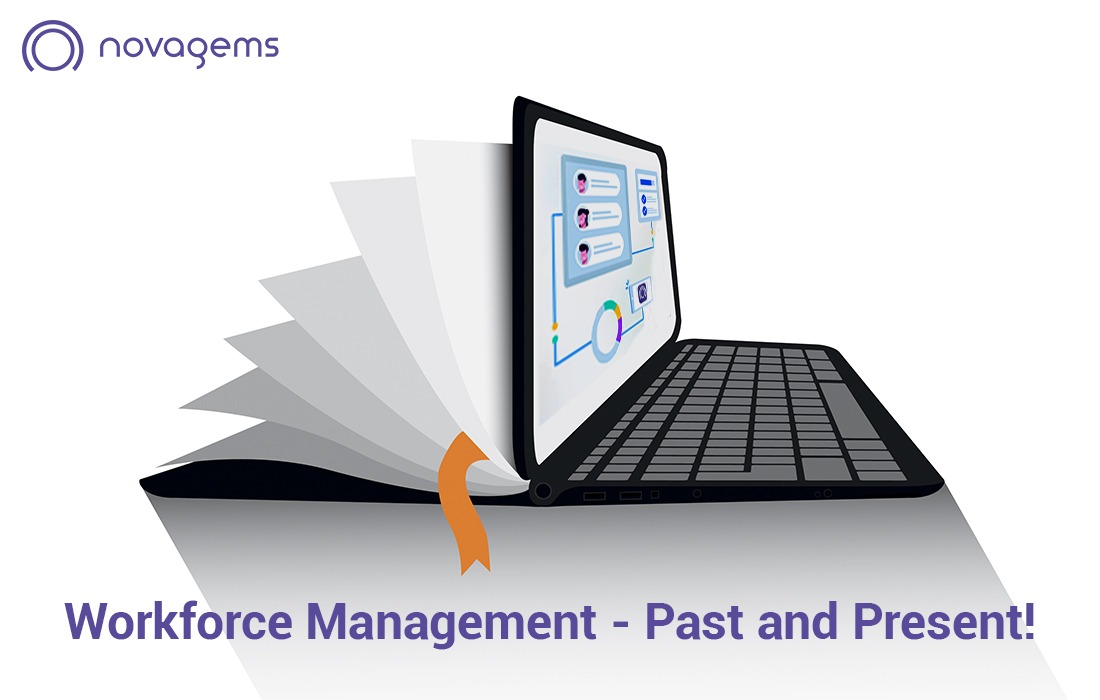 novagems

Workforce Management - Past and Present!